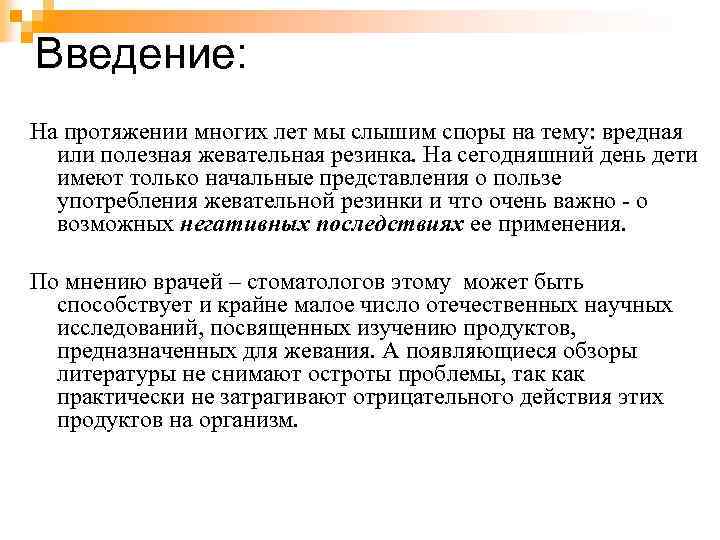 Введение:

На протяжении многих лет мы слышим споры на тему: вредная или полезная жевательная резинка. На сегодняшний день дети имеют только начальные представления о пользе употребления жевательной резинки и что очень важно - о возможных негативных последствиях ее применения.

По мнению врачей – стоматологов этому может быть способствует и крайне малое число отечественных научных исследований, посвященных изучению продуктов, предназначенных для жевания. А появляющиеся обзоры литературы не снимают остроты проблемы, так как практически не затрагивают отрицательного действия этих продуктов на организм.